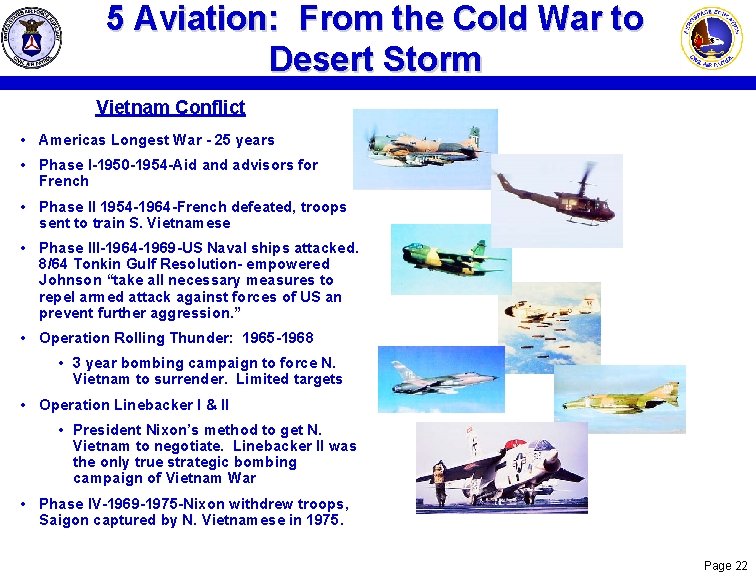 5 Aviation: From the Cold War to Desert Storm

Vietnam Conflict

• Americas Longest War - 25 years
• Phase I-1950-1954-Aid and advisors for French
• Phase II 1954-1964-French defeated, troops sent to train S. Vietnamese
• Phase III-1964-1969-US Naval ships attacked. 8/64 Tonkin Gulf Resolution- empowered Johnson "take all necessary measures to repel armed attack against forces of US an prevent further aggression."
• Operation Rolling Thunder: 1965-1968
  • 3 year bombing campaign to force N. Vietnam to surrender. Limited targets
• Operation Linebacker I & II
  • President Nixon's method to get N. Vietnam to negotiate. Linebacker II was the only true strategic bombing campaign of Vietnam War
• Phase IV-1969-1975-Nixon withdrew troops, Saigon captured by N. Vietnamese in 1975.

Page 22